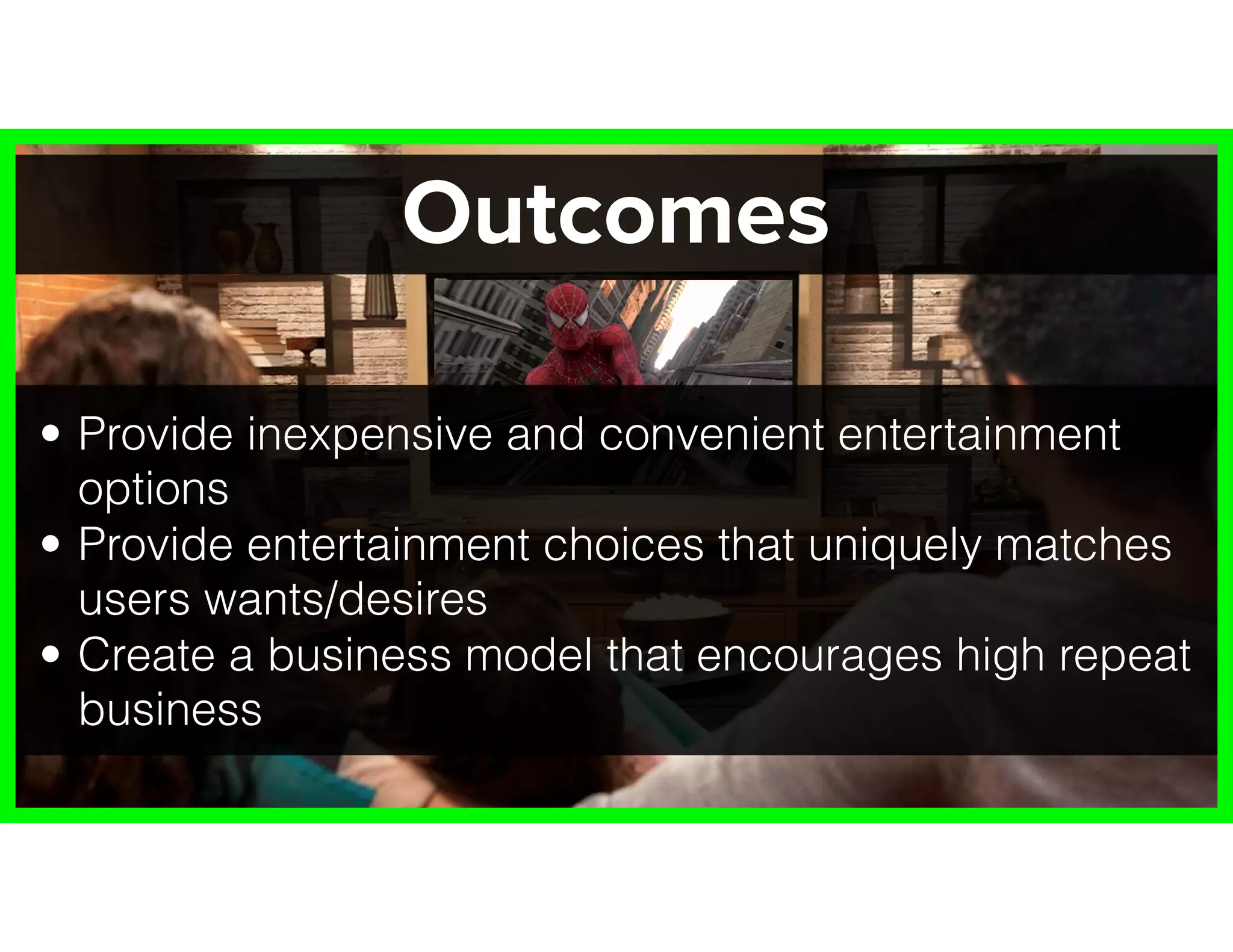 Outcomes

• Provide inexpensive and convenient entertainment options
• Provide entertainment choices that uniquely matches users wants/desires
• Create a business model that encourages high repeat business